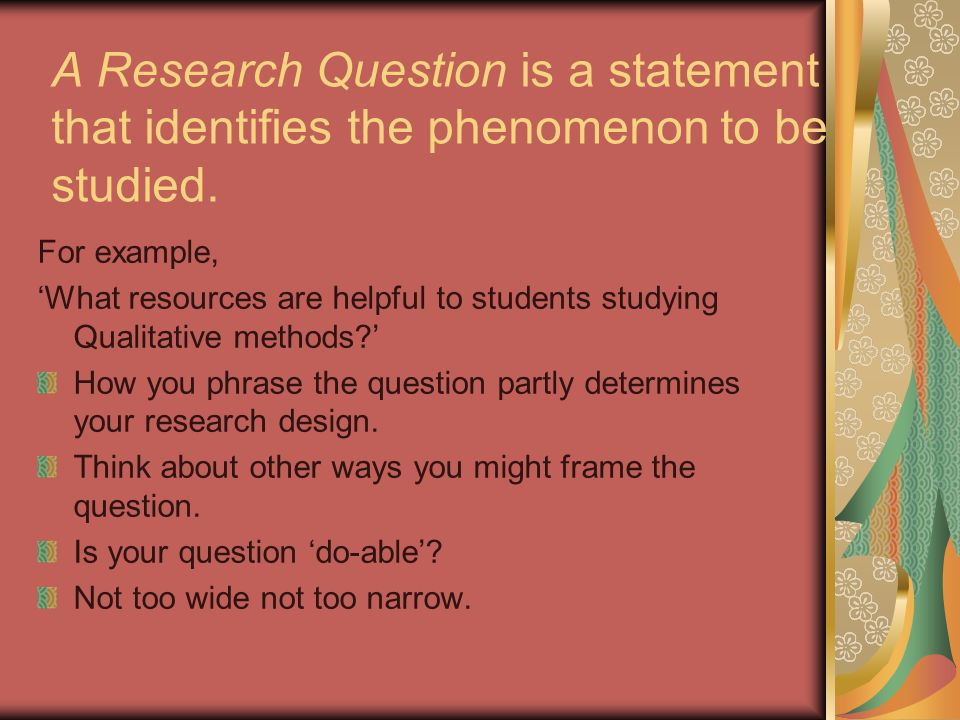 A Research Question is a statement that identifies the phenomenon to be studied.

For example,

‘What resources are helpful to students studying Qualitative methods?’

How you phrase the question partly determines your research design.

Think about other ways you might frame the question.

Is your question ‘do-able’?

Not too wide not too narrow.